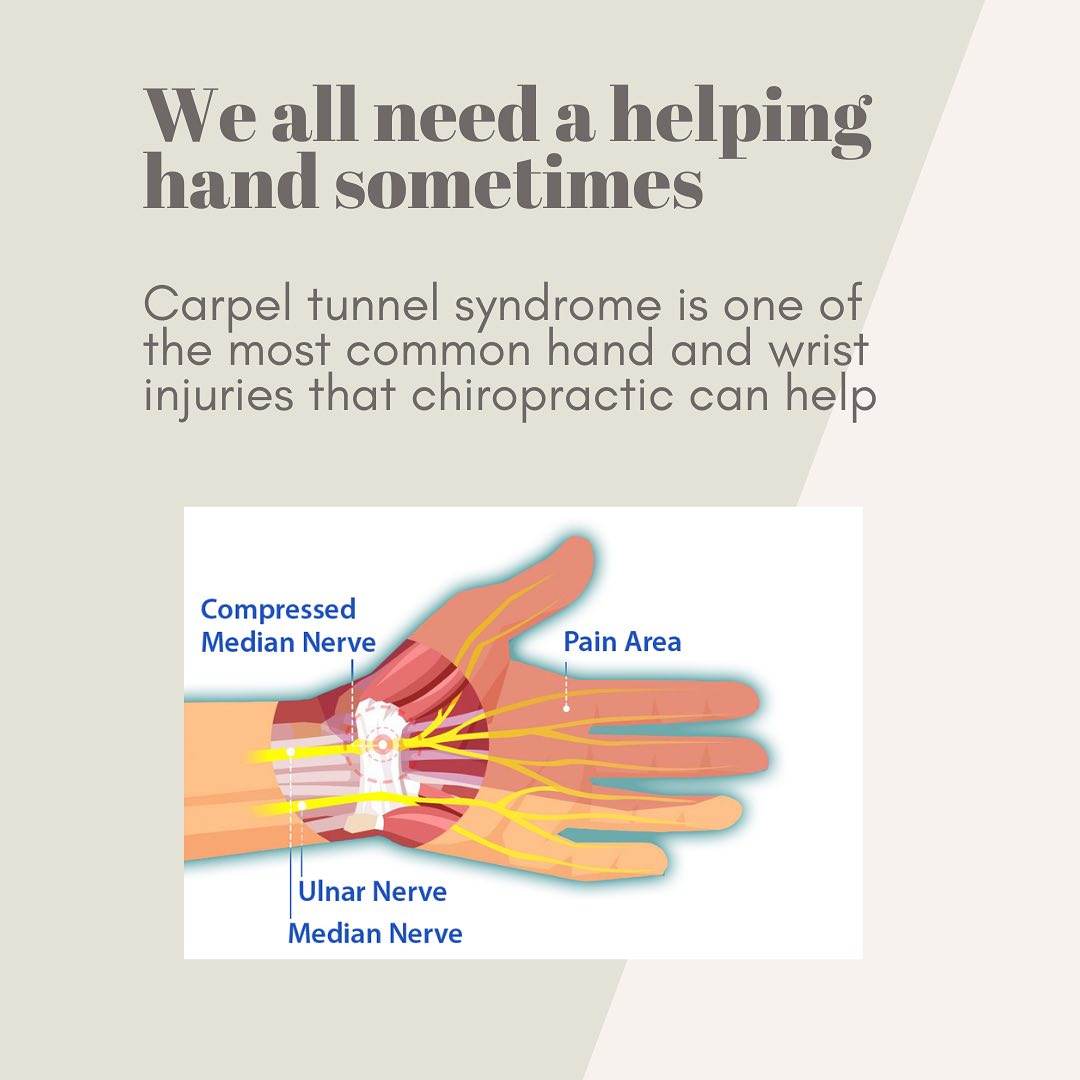 We all need a helping hand sometimes

Carpel tunnel syndrome is one of the most common hand and wrist injuries that chiropractic can help

Compressed Median Nerve

Pain Area

Ulnar Nerve

Median Nerve